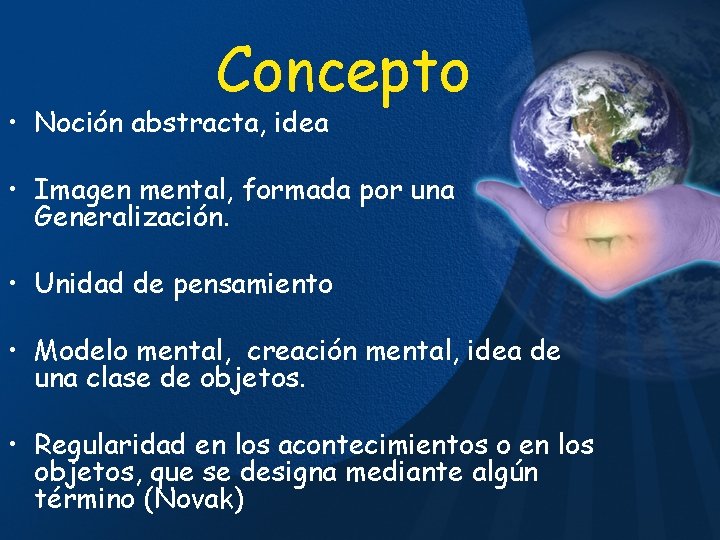 Concepto

• Noción abstracta, idea

• Imagen mental, formada por una Generalización.

• Unidad de pensamiento

• Modelo mental,  creación mental, idea de una clase de objetos.

• Regularidad en los acontecimientos o en los objetos, que se designa mediante algún término (Novak)